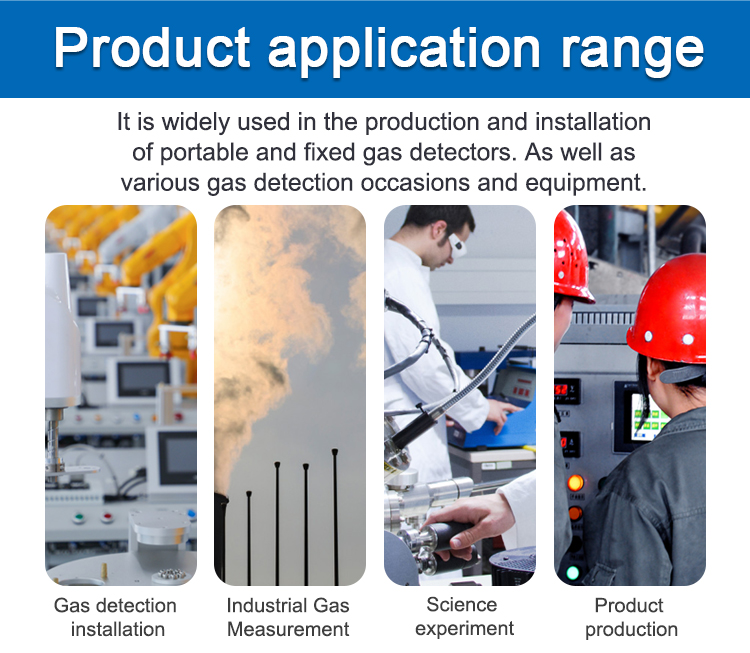 Product application range

It is widely used in the production and installation of portable and fixed gas detectors. As well as various gas detection occasions and equipment.

Gas detection installation

Industrial Gas Measurement

Science experiment

Product production